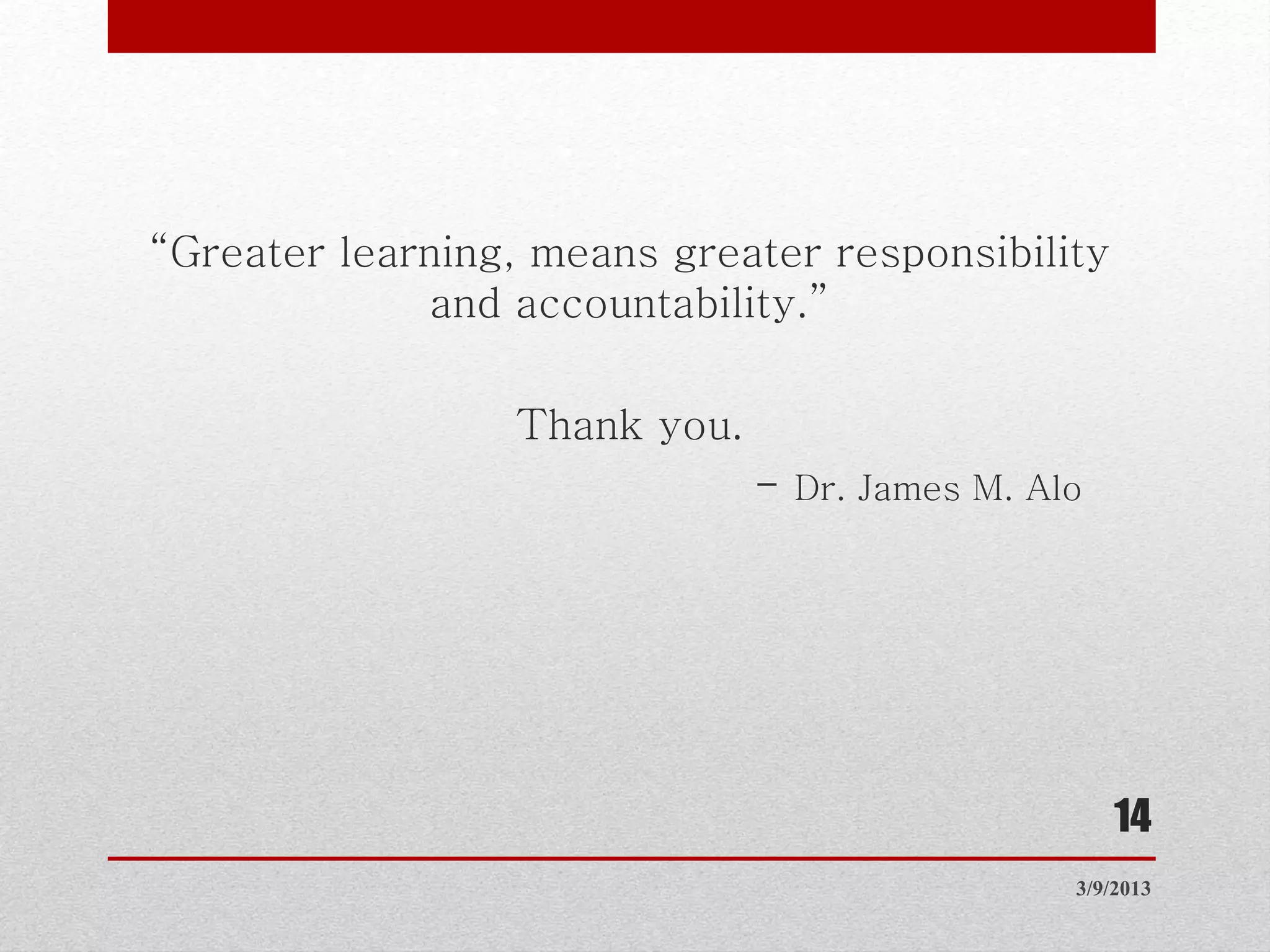 “Greater learning, means greater responsibility and accountability.”

Thank you.

– Dr. James M. Alo

14

3/9/2013